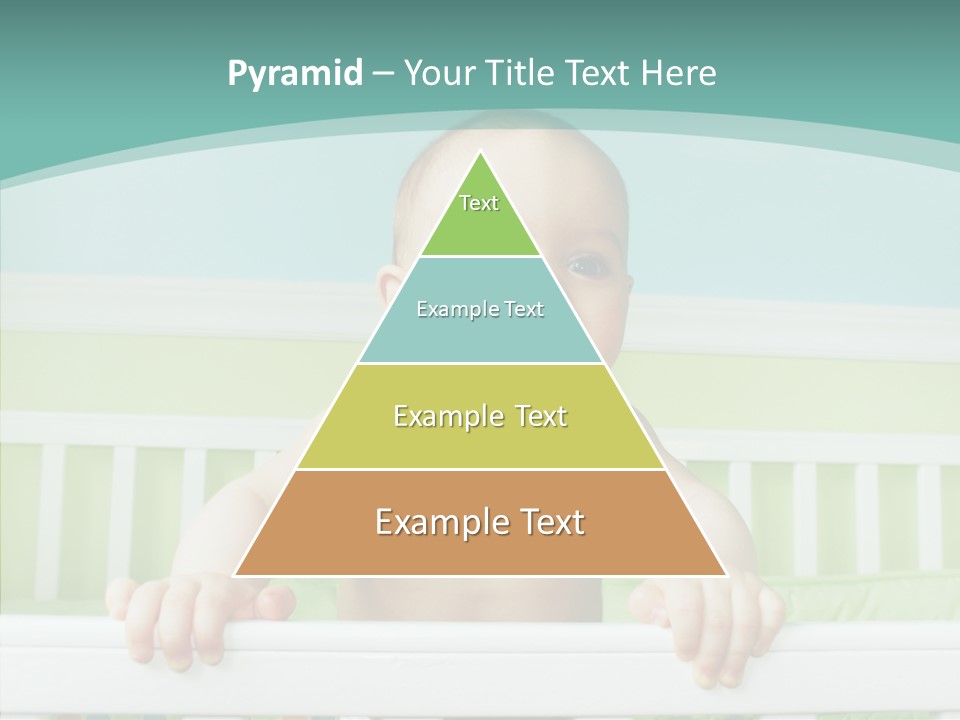 Pyramid – Your Title Text Here

Text

Example Text

Example Text

Example Text